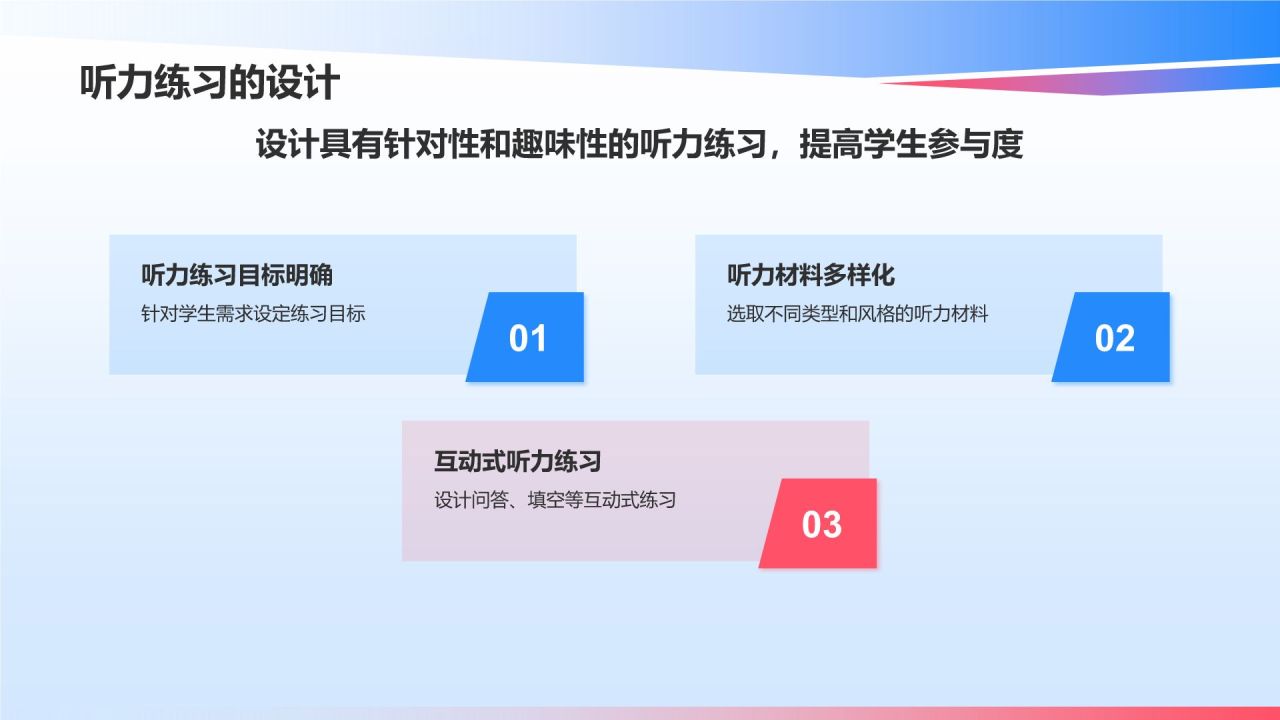 听力练习的设计

设计具有针对性和趣味性的听力练习，提高学生参与度

听力练习目标明确

针对学生需求设定练习目标

01

听力材料多样化

选取不同类型和风格的听力材料

02

互动式听力练习

设计问答、填空等互动式练习

03